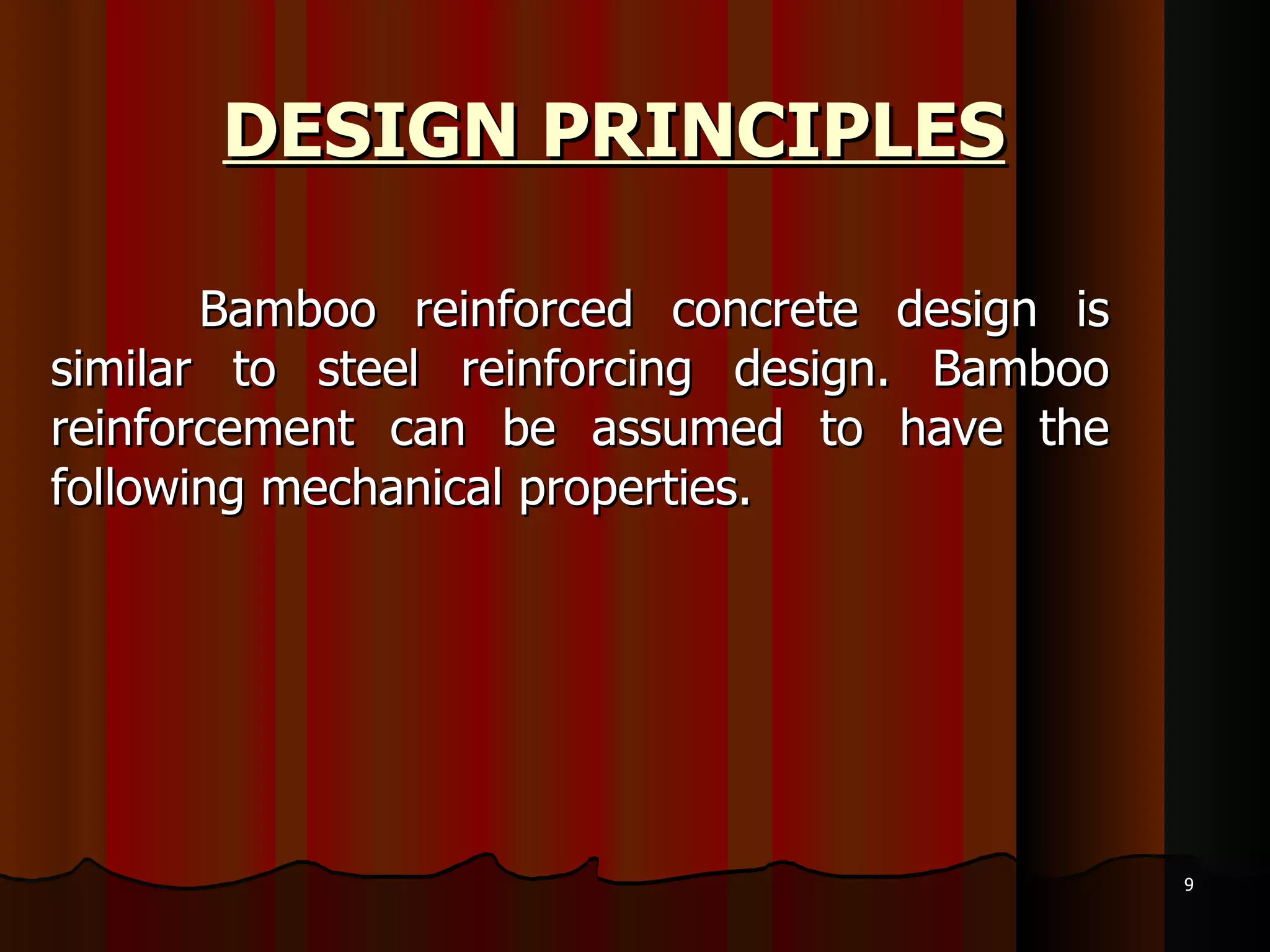 DESIGN PRINCIPLES

Bamboo reinforced concrete design is similar to steel reinforcing design. Bamboo reinforcement can be assumed to have the following mechanical properties.

9